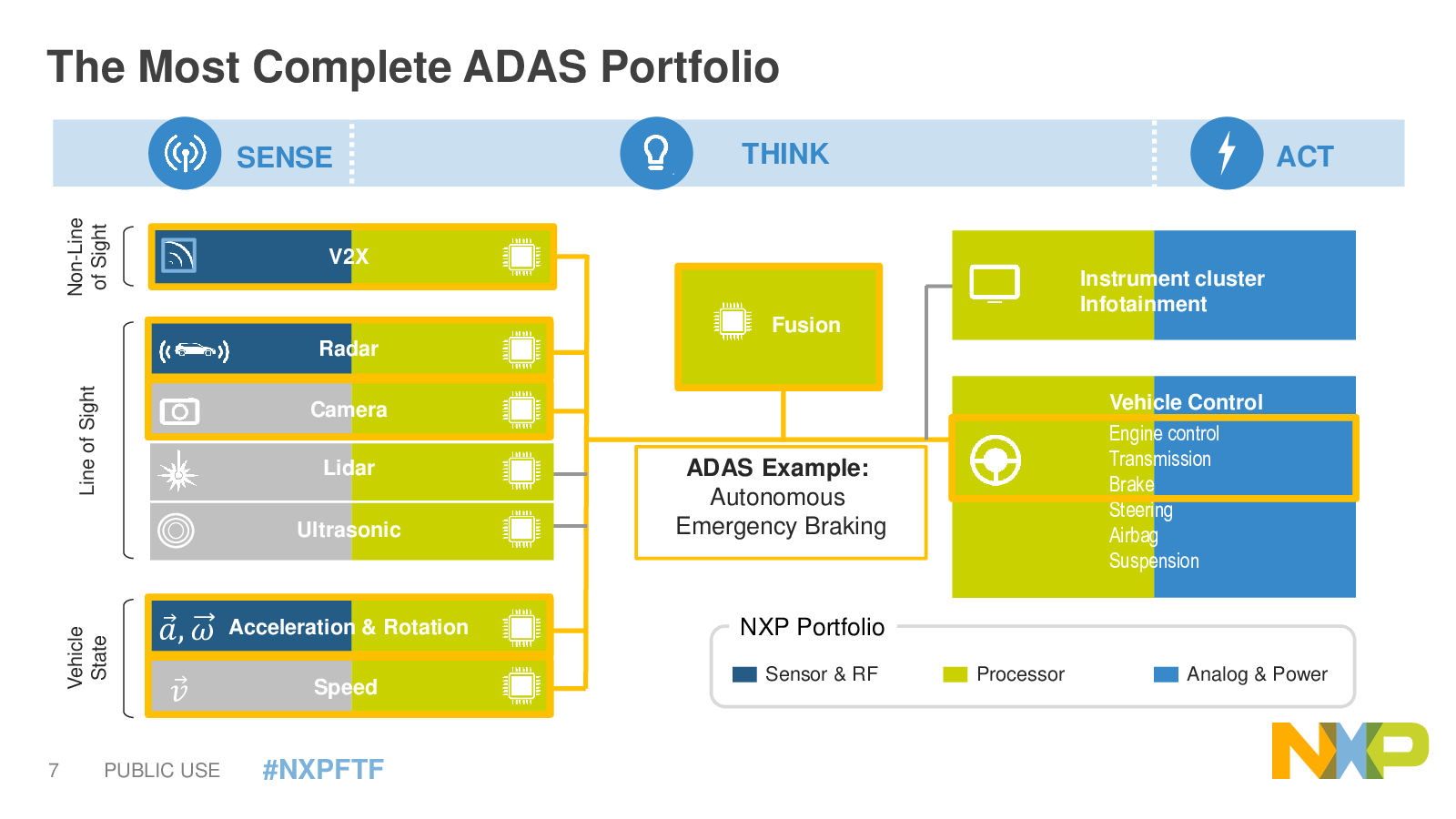 The Most Complete ADAS Portfolio

SENSE

THINK

ACT

Non-Line of Sight

V2X

Line of Sight

Radar

Camera

Lidar

Ultrasonic

Vehicle State

$\vec{a}, \vec{\omega}$ Acceleration & Rotation

$\vec{v}$ Speed

Fusion

ADAS Example: Autonomous Emergency Braking

Instrument cluster Infotainment

Vehicle Control
Engine control
Transmission
Brake
Steering
Airbag
Suspension

NXP Portfolio
Sensor & RF
Processor
Analog & Power

7 PUBLIC USE #NXPFTF

NXP